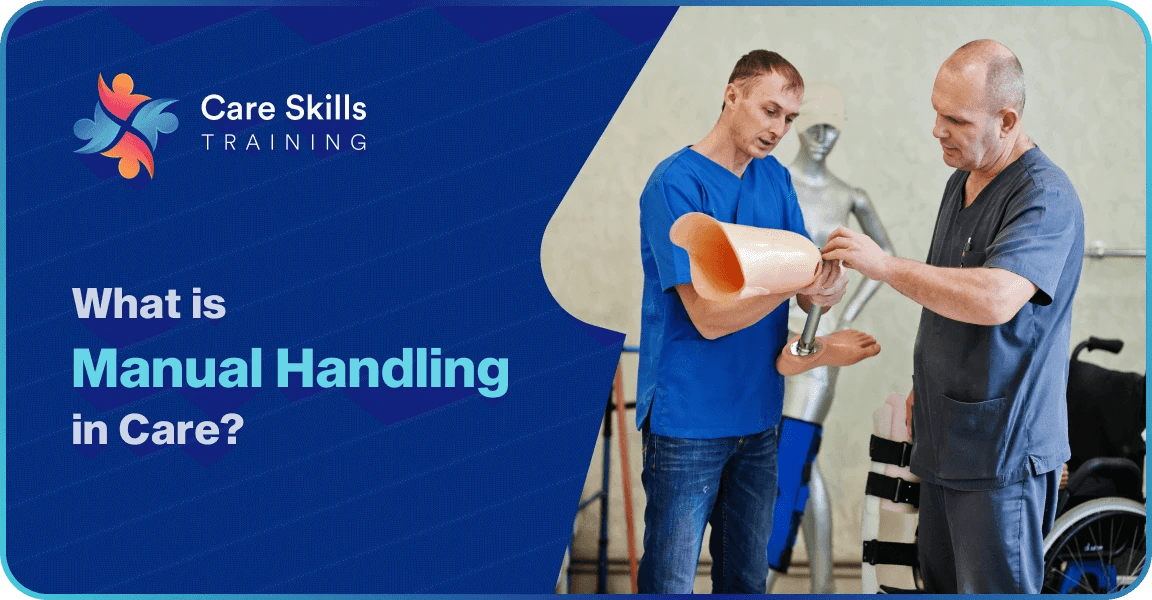 Care Skills
TRAINING

What is
Manual Handling
in Care?